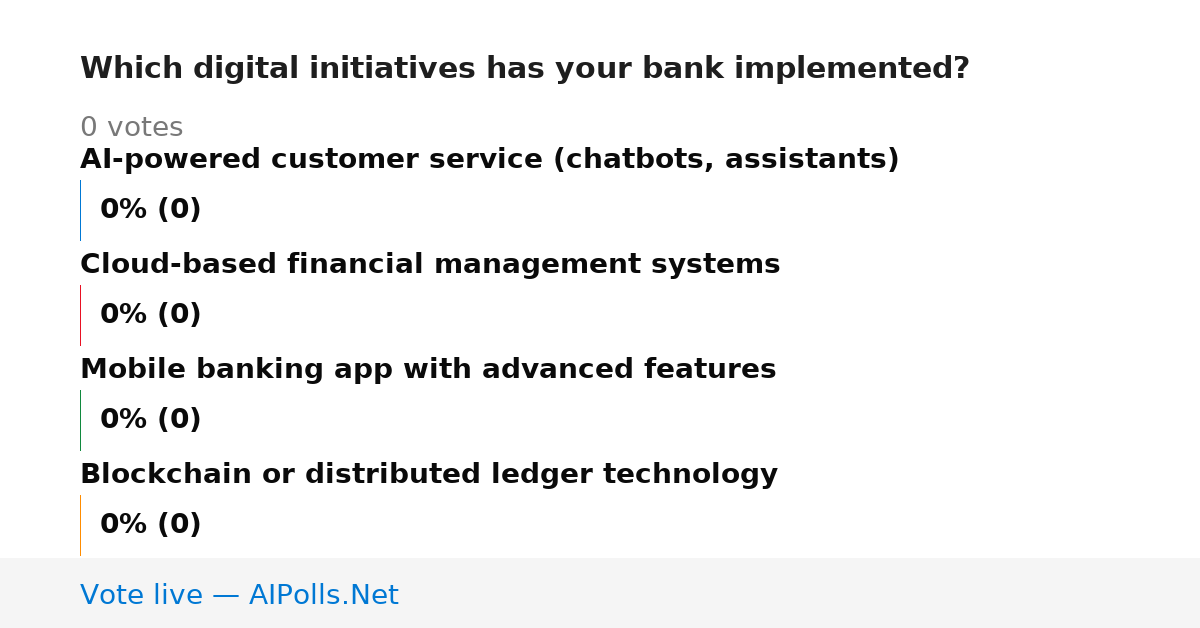 Which digital initiatives has your bank implemented?

0 votes

AI-powered customer service (chatbots, assistants)

0% (0)

Cloud-based financial management systems

0% (0)

Mobile banking app with advanced features

0% (0)

Blockchain or distributed ledger technology

0% (0)

Vote live — AIPolls.Net